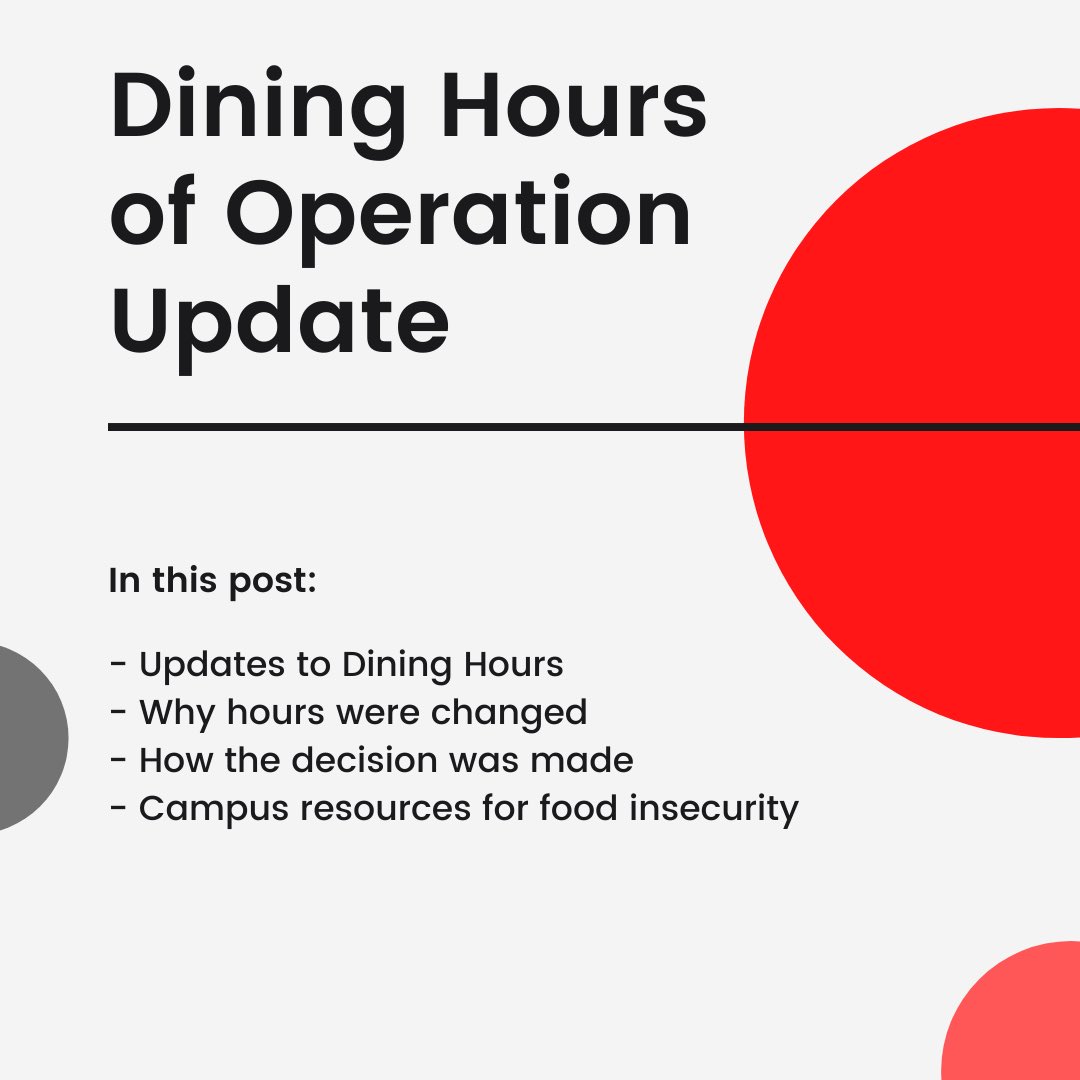 Dining Hours of Operation Update

In this post:

- Updates to Dining Hours
- Why hours were changed
- How the decision was made
- Campus resources for food insecurity